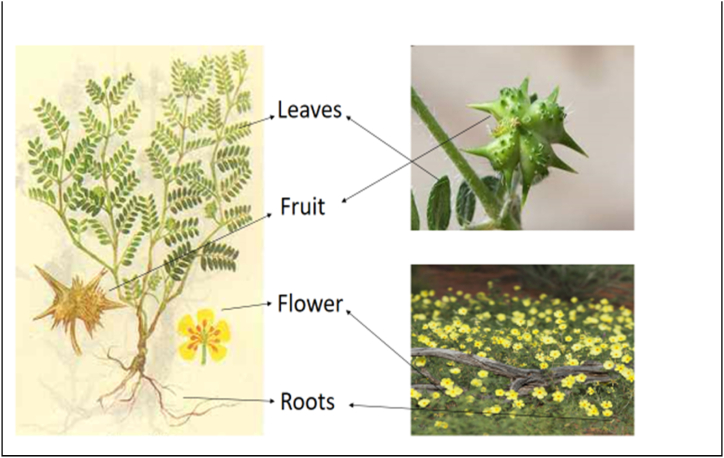 Leaves

Fruit

Flower

Roots